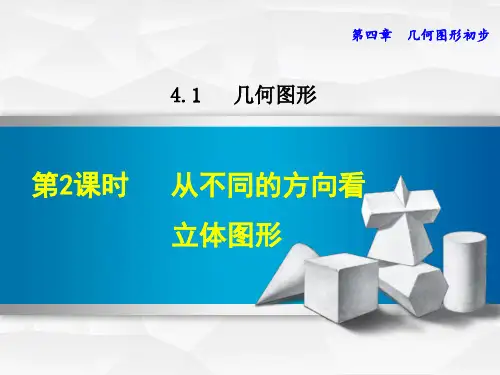 第四章　几何图形初步

4.1　几何图形

第2课时　从不同的方向看立体图形